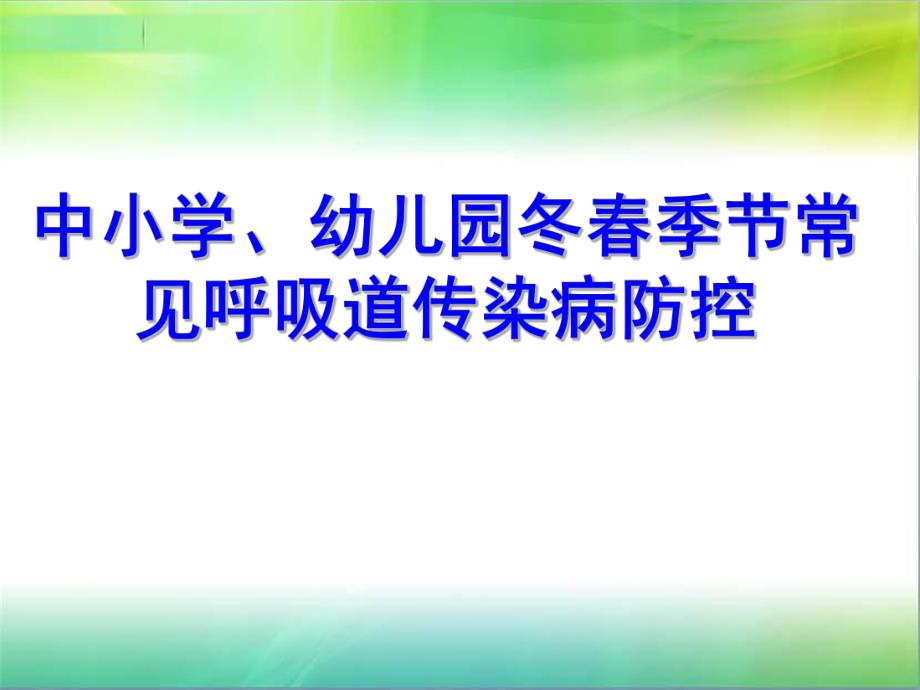 中小学、幼儿园冬春季节常见呼吸道传染病防控